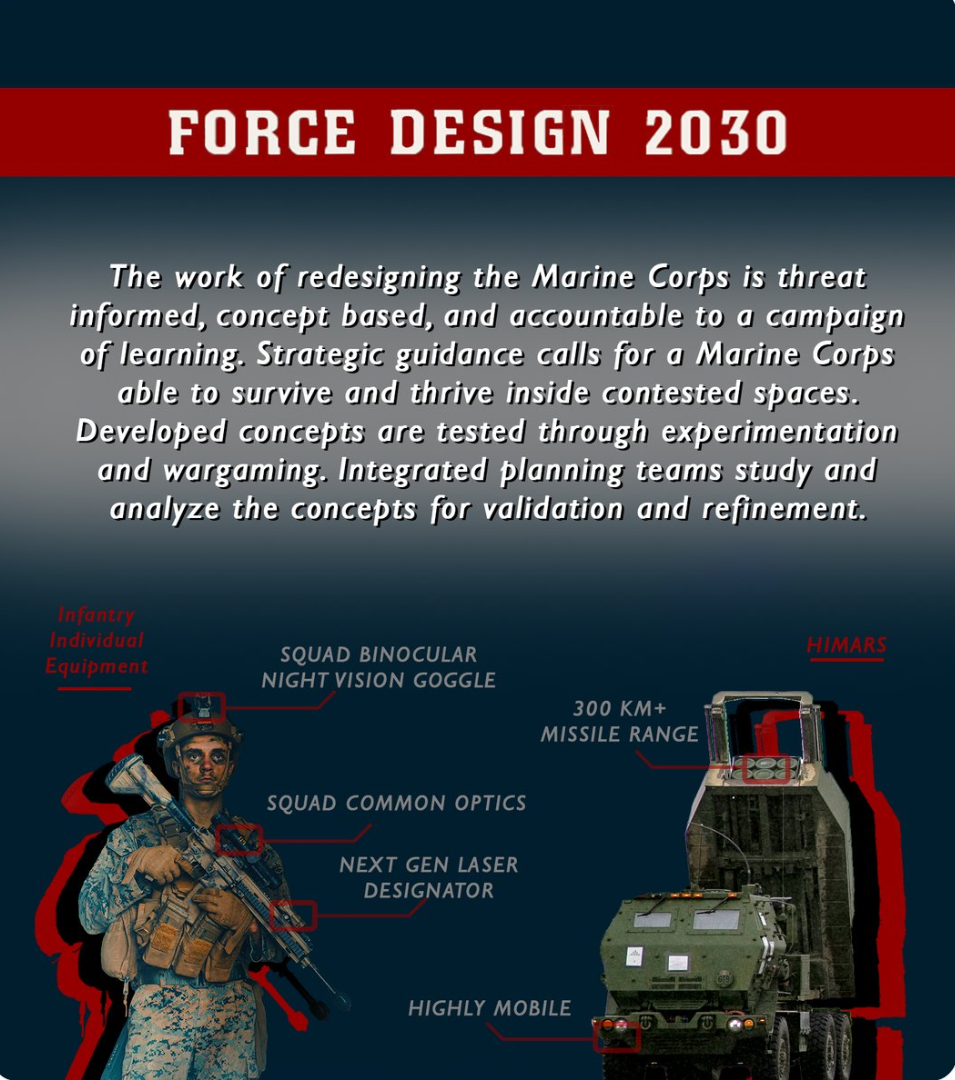 FORCE DESIGN 2030

The work of redesigning the Marine Corps is threat informed, concept based, and accountable to a campaign of learning. Strategic guidance calls for a Marine Corps able to survive and thrive inside contested spaces. Developed concepts are tested through experimentation and wargaming. Integrated planning teams study and analyze the concepts for validation and refinement.

Infantry Individual Equipment

SQUAD BINOCULAR NIGHT VISION GOGGLE

SQUAD COMMON OPTICS

NEXT GEN LASER DESIGNATOR

HIMARS

300 KM+ MISSILE RANGE

HIGHLY MOBILE